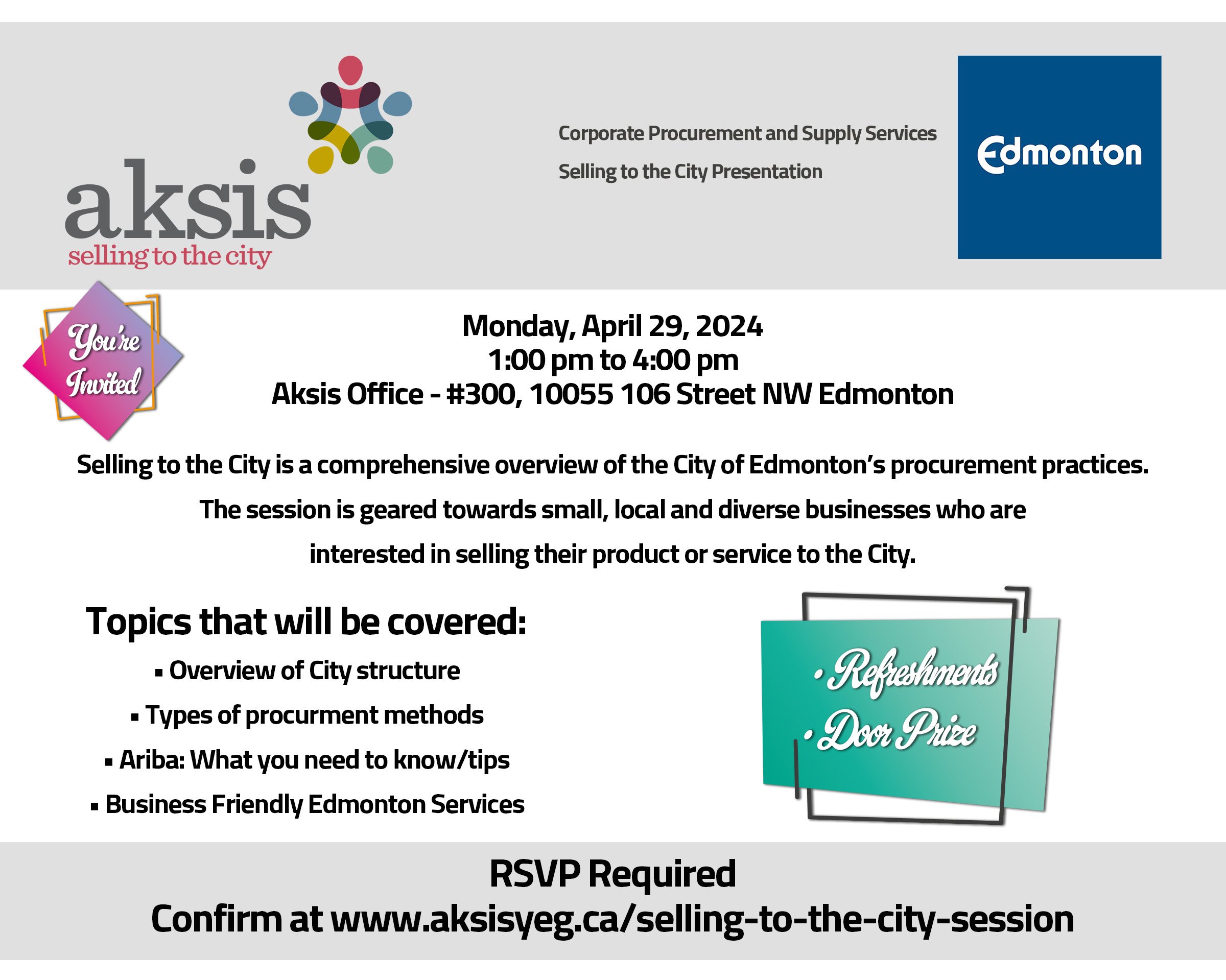 aksis
selling to the city

Corporate Procurement and Supply Services
Selling to the City Presentation

Edmonton

You're Invited

Monday, April 29, 2024
1:00 pm to 4:00 pm
Aksis Office - #300, 10055 106 Street NW Edmonton

Selling to the City is a comprehensive overview of the City of Edmonton's procurement practices. The session is geared towards small, local and diverse businesses who are interested in selling their product or service to the City.

Topics that will be covered:
▪ Overview of City structure
▪ Types of procurment methods
▪ Ariba: What you need to know/tips
▪ Business Friendly Edmonton Services

• Refreshments
• Door Prize

RSVP Required
Confirm at www.aksisyeg.ca/selling-to-the-city-session